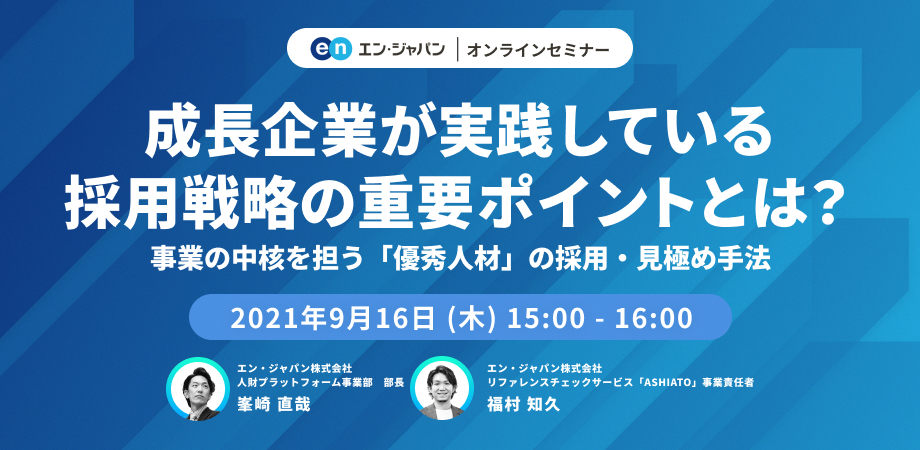 en エン・ジャパン | オンラインセミナー

成長企業が実践している
採用戦略の重要ポイントとは?

事業の中核を担う「優秀人材」の採用・見極め手法

2021年9月16日 (木) 15:00 - 16:00

エン・ジャパン株式会社
人財プラットフォーム事業部 部長
峯崎 直哉

エン・ジャパン株式会社
リファレンスチェックサービス「ASHIATO」事業責任者
福村 知久